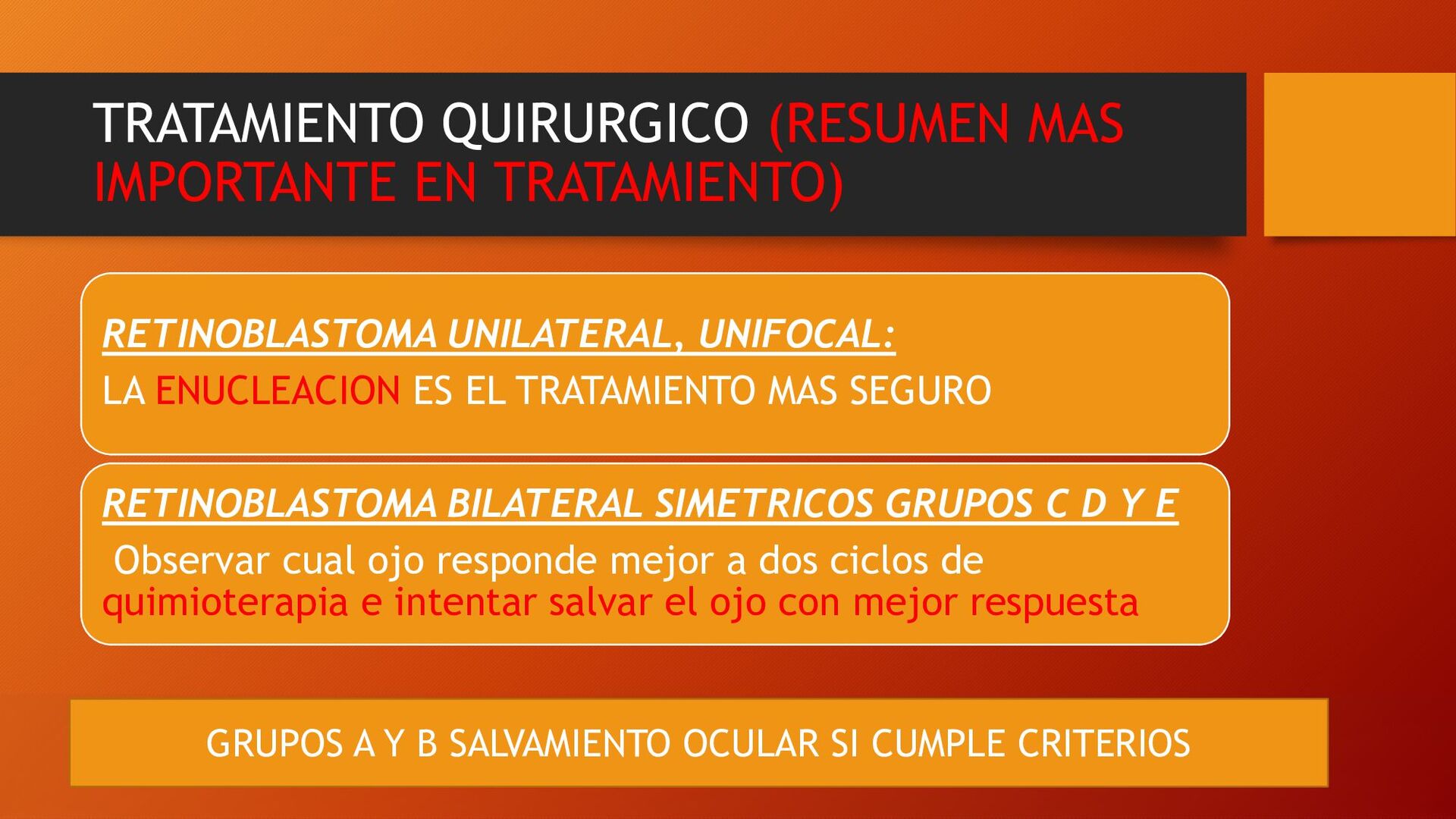 TRATAMIENTO QUIRURGICO (RESUMEN MAS IMPORTANTE EN TRATAMIENTO)

RETINOBLASTOMA UNILATERAL, UNIFOCAL:

LA ENUCLEACION ES EL TRATAMIENTO MAS SEGURO

RETINOBLASTOMA BILATERAL SIMETRICOS GRUPOS C D Y E

Observar cual ojo responde mejor a dos ciclos de quimioterapia e intentar salvar el ojo con mejor respuesta

GRUPOS A Y B SALVAMIENTO OCULAR SI CUMPLE CRITERIOS